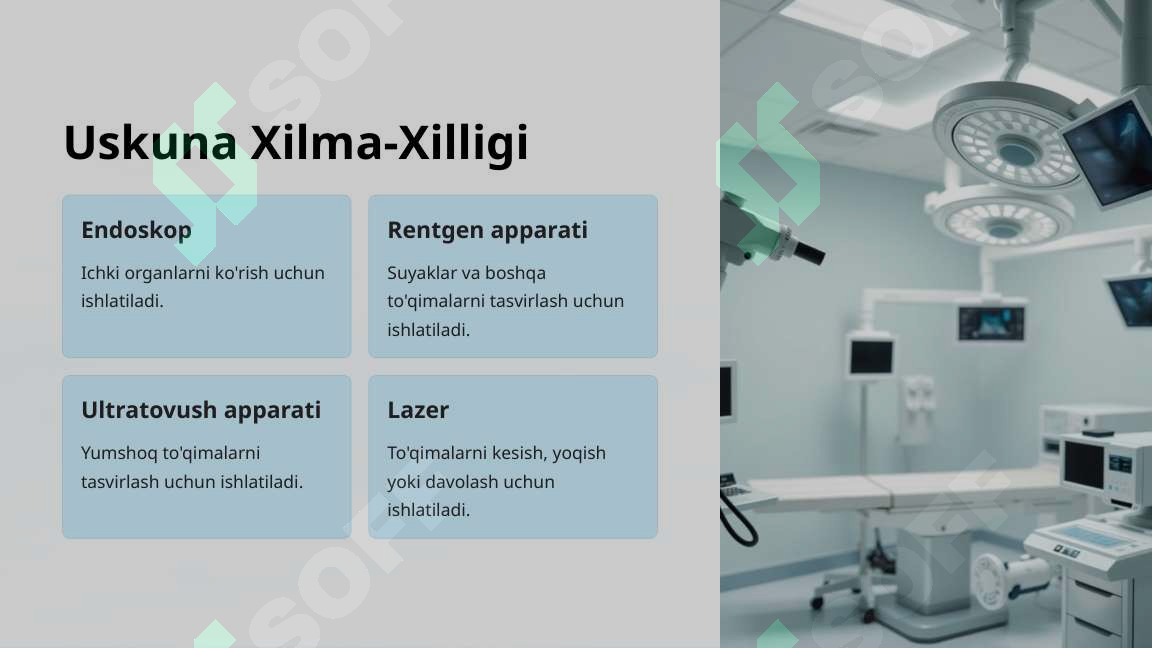 Uskuna Xilma-Xilligi

Endoskop

Ichki organlarni ko'rish uchun ishlatiladi.

Rentgen apparati

Suyaklar va boshqa to'qimalarni tasvirlash uchun ishlatiladi.

Ultratovush apparati

Yumshoq to'qimalarni tasvirlash uchun ishlatiladi.

Lazer

To'qimalarni kesish, yoqish yoki davolash uchun ishlatiladi.